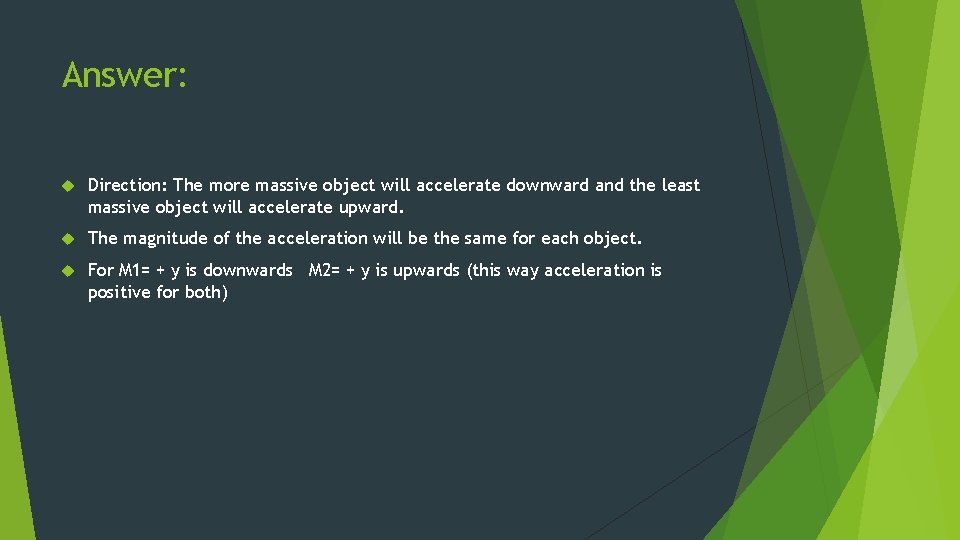 Answer:

Direction: The more massive object will accelerate downward and the least massive object will accelerate upward.

The magnitude of the acceleration will be the same for each object.

For M1= + y is downwards  M2= + y is upwards (this way acceleration is positive for both)